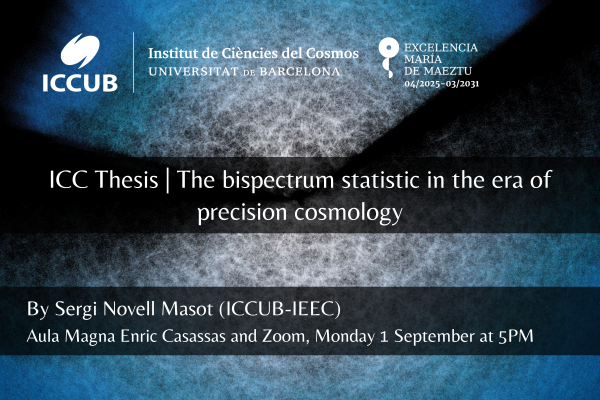 ICCUB

Institut de Ciències del Cosmos
UNIVERSITAT DE BARCELONA

EXCELENCIA
MARÍA
DE MAEZTU
04/2025-03/2031

ICC Thesis | The bispectrum statistic in the era of precision cosmology

By Sergi Novell Masot (ICCUB-IEEC)
Aula Magna Enric Casassas and Zoom, Monday 1 September at 5PM